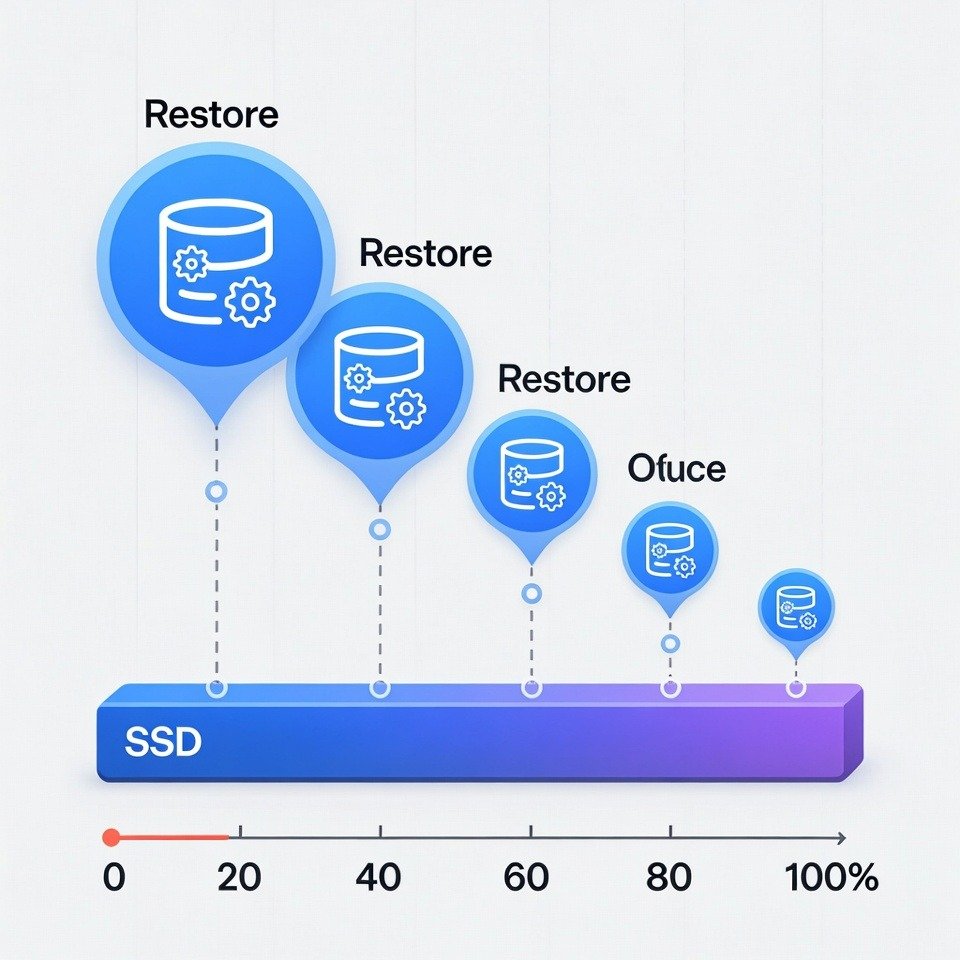 Restore

Restore

Restore

Ofuce

SSD

0
20
40
60
80
100%